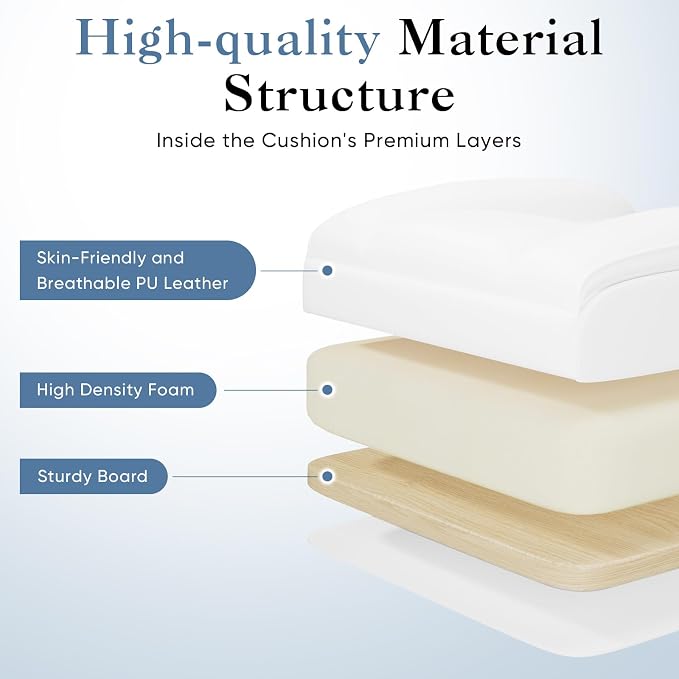 High-quality Material Structure

Inside the Cushion's Premium Layers

Skin-Friendly and Breathable PU Leather

High Density Foam

Sturdy Board